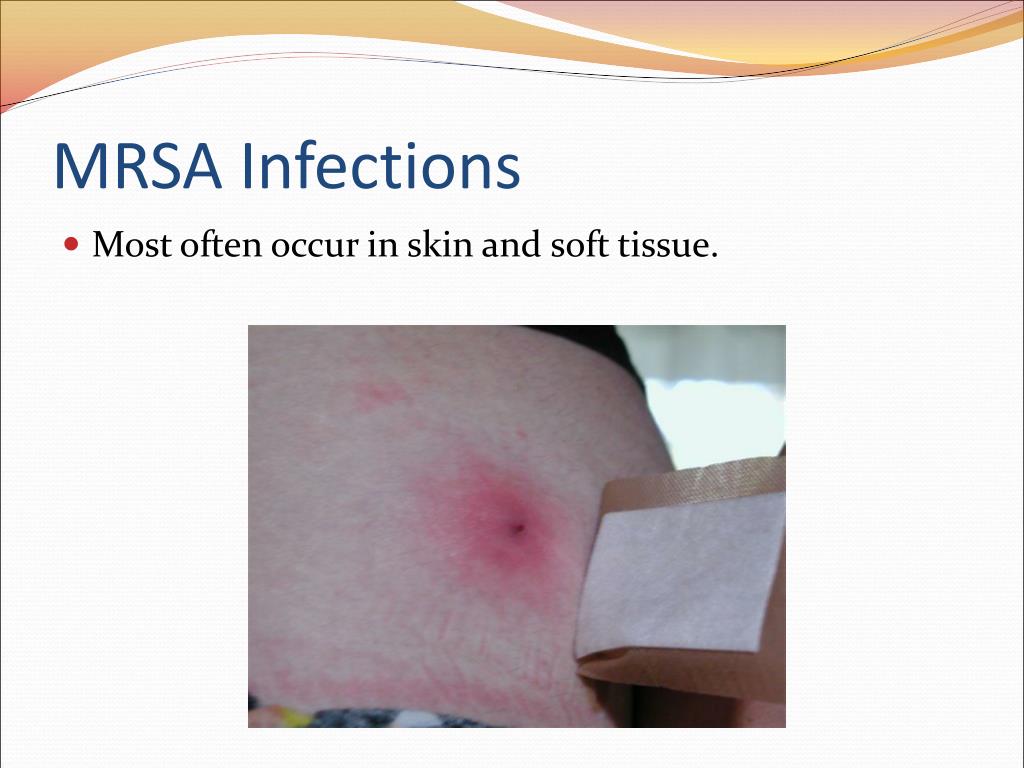 MRSA Infections

Most often occur in skin and soft tissue.